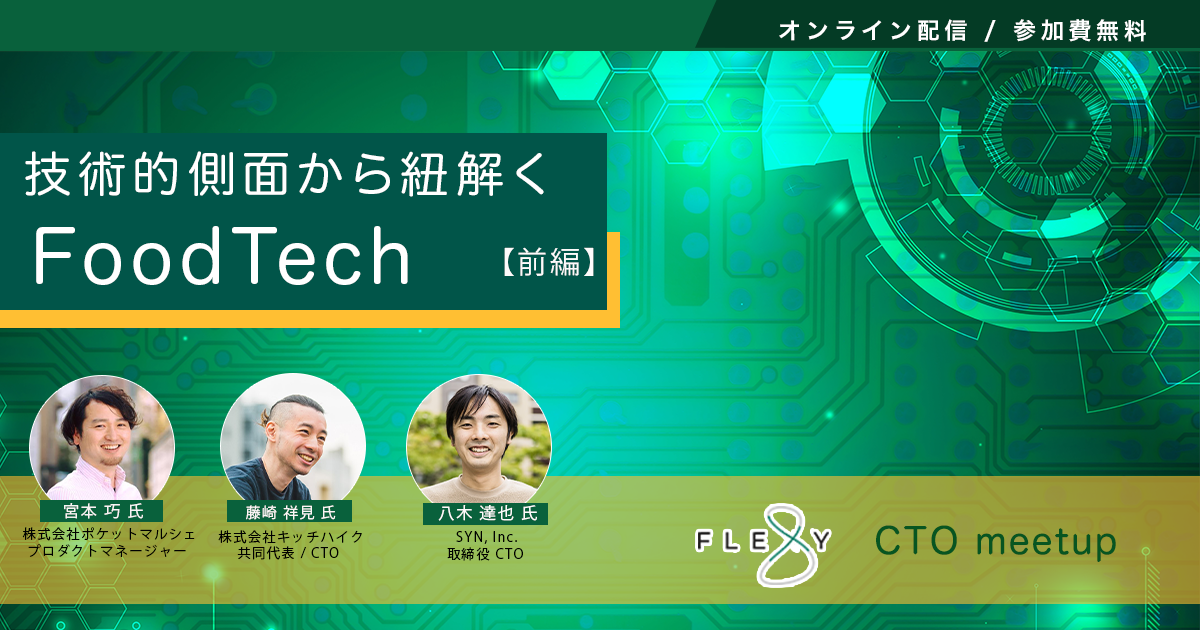 オンライン配信 / 参加費無料

技術的側面から紐解く
FoodTech 【前編】

宮本 巧 氏
株式会社ポケットマルシェ
プロダクトマネージャー

藤崎 祥見 氏
株式会社キッチハイク
共同代表 / CTO

八木 達也 氏
SYN, Inc.
取締役 CTO

FLEXY

CTO meetup